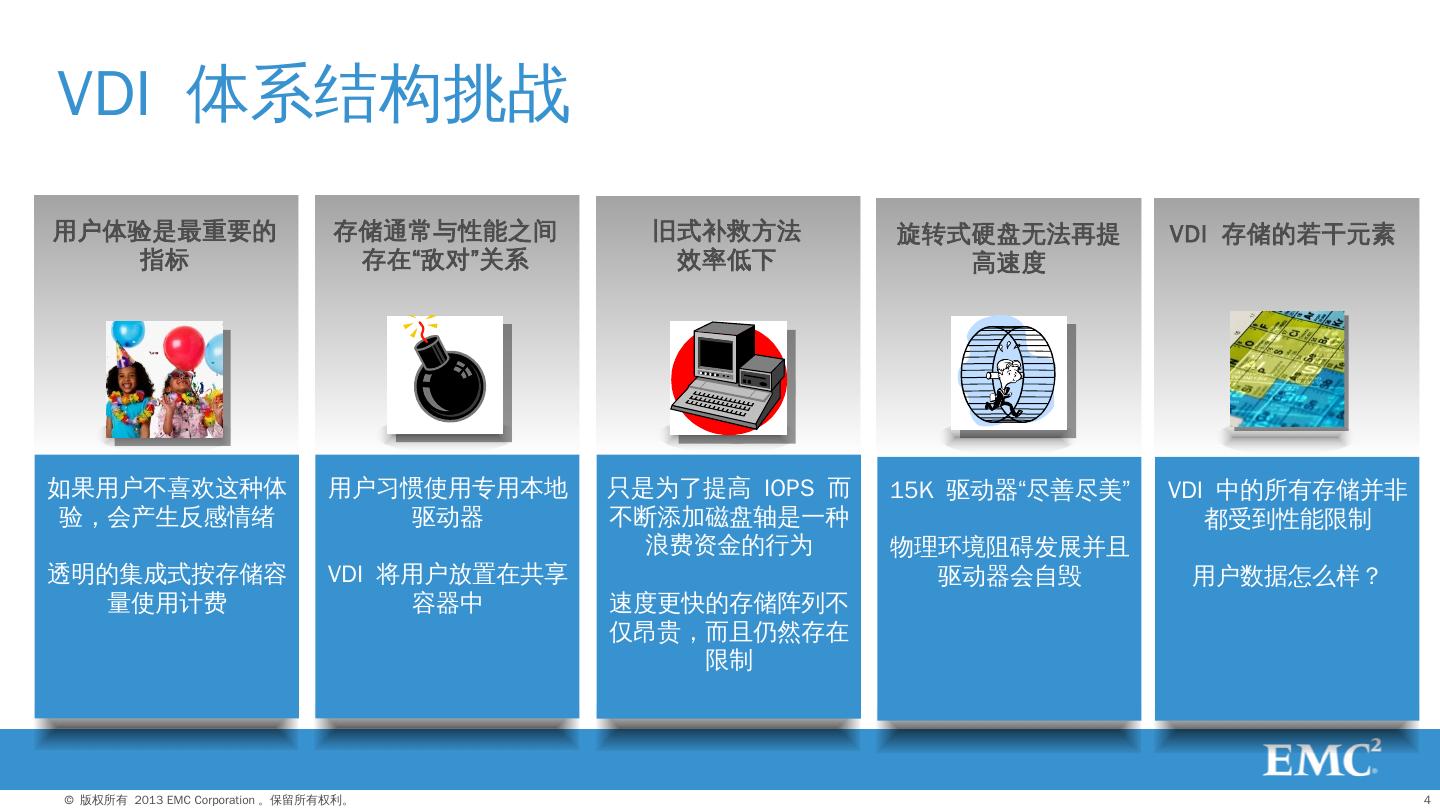 VDI 体系结构挑战

用户体验是最重要的指标

如果用户不喜欢这种体验，会产生反感情绪

透明的集成式按存储容量使用计费

存储通常与性能之间存在“敌对”关系

用户习惯使用专用本地驱动器

VDI 将用户放置在共享容器中

旧式补救方法效率低下

只是为了提高 IOPS 而不断添加磁盘轴是一种浪费资金的行为

速度更快的存储阵列不仅昂贵，而且仍然存在限制

旋转式硬盘无法再提高速度

15K 驱动器“尽善尽美”

物理环境阻碍发展并且驱动器会自毁

VDI 存储的若干元素

VDI 中的所有存储并非都受到性能限制

用户数据怎么样？

EMC$^2$

© 版权所有 2013 EMC Corporation 。保留所有权利。

4